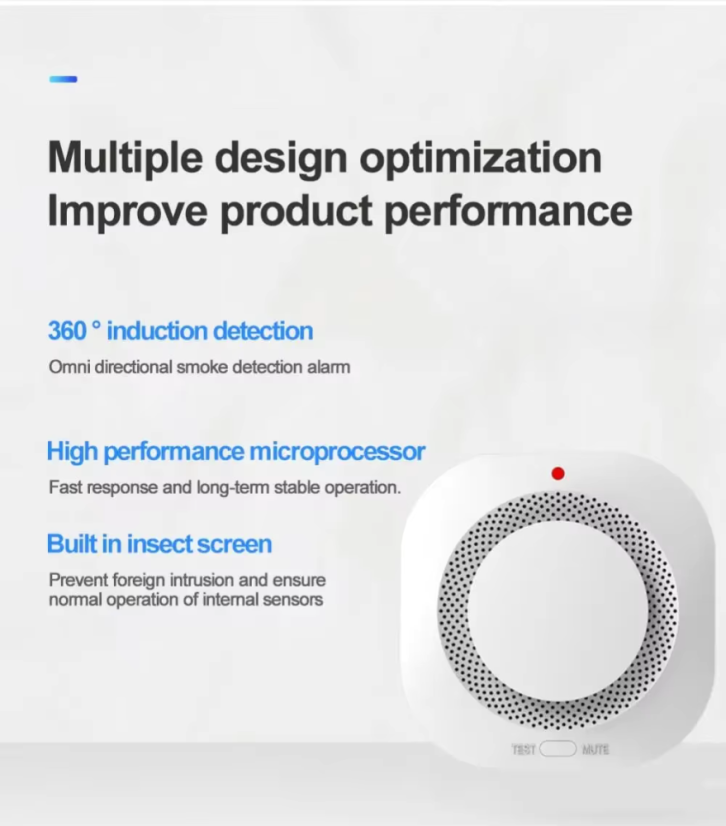 Multiple design optimization
Improve product performance

360 ° induction detection
Omni directional smoke detection alarm

High performance microprocessor
Fast response and long-term stable operation.

Built in insect screen
Prevent foreign intrusion and ensure normal operation of internal sensors

TEST MUTE